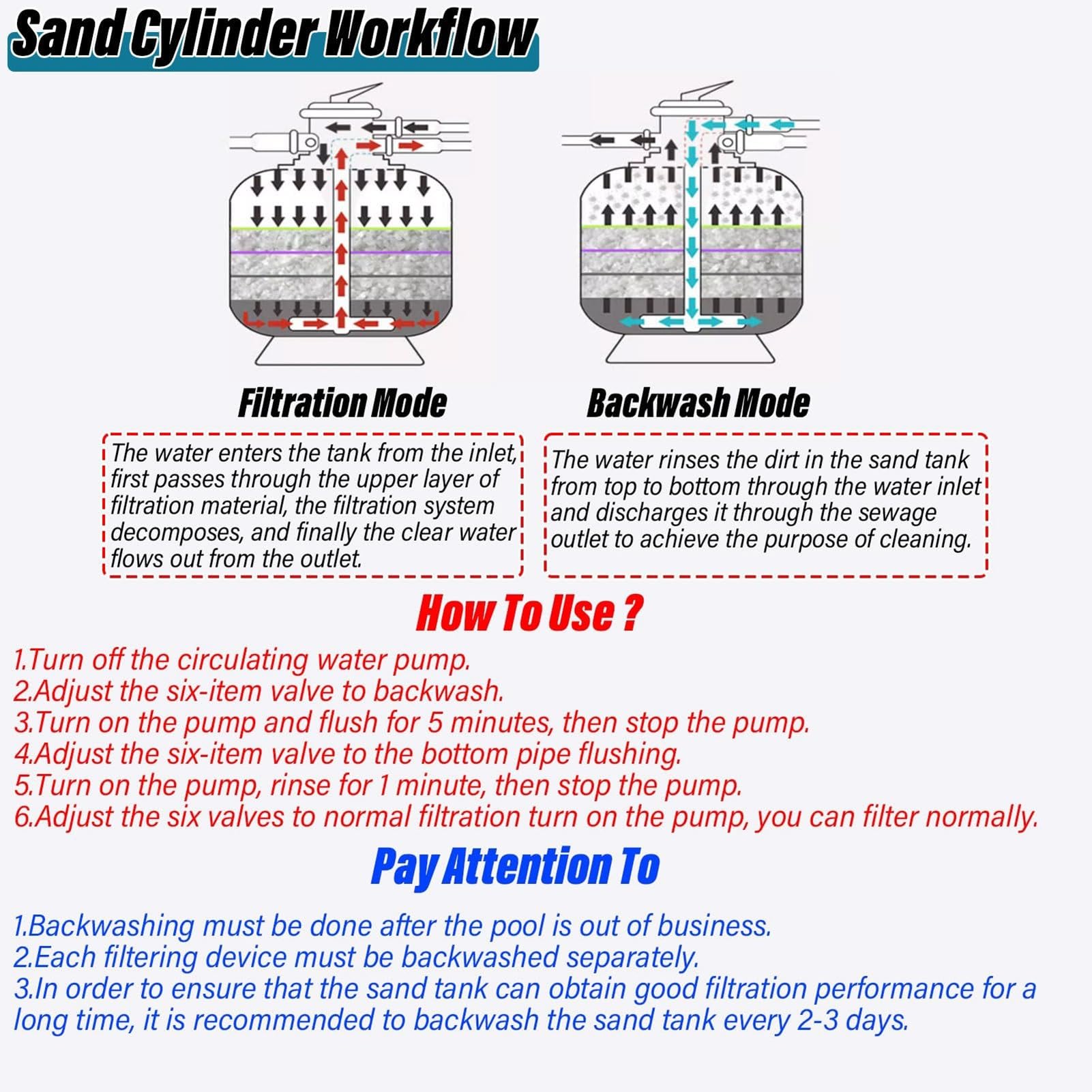 Sand Cylinder Workflow

Filtration Mode

The water enters the tank from the inlet, first passes through the upper layer of filtration material, the filtration system decomposes, and finally the clear water flows out from the outlet.

Backwash Mode

The water rinses the dirt in the sand tank from top to bottom through the water inlet and discharges it through the sewage outlet to achieve the purpose of cleaning.

How To Use ?

1.Turn off the circulating water pump.
2.Adjust the six-item valve to backwash.
3.Turn on the pump and flush for 5 minutes, then stop the pump.
4.Adjust the six-item valve to the bottom pipe flushing.
5.Turn on the pump, rinse for 1 minute, then stop the pump.
6.Adjust the six valves to normal filtration turn on the pump, you can filter normally.

Pay Attention To

1.Backwashing must be done after the pool is out of business.
2.Each filtering device must be backwashed separately.
3.In order to ensure that the sand tank can obtain good filtration performance for a long time, it is recommended to backwash the sand tank every 2-3 days.